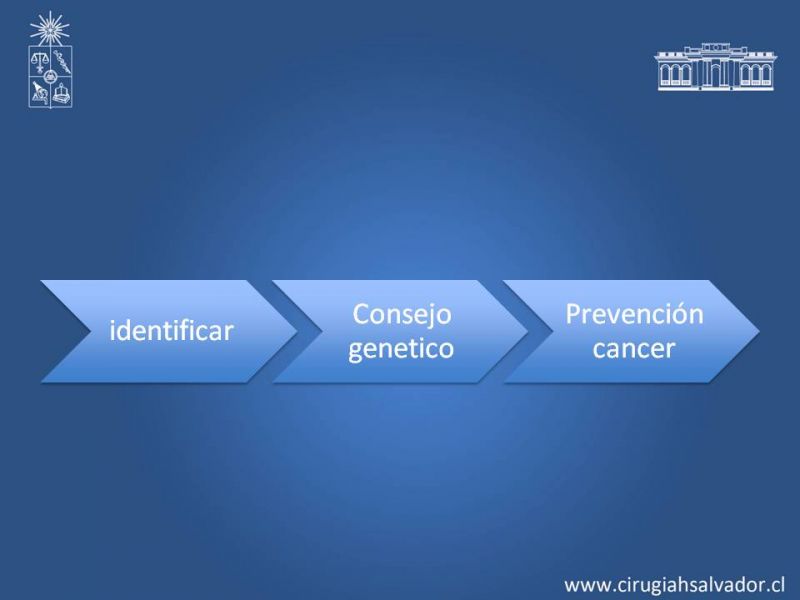 identificar

Consejo genetico

Prevención cancer

www.cirugiahsalvador.cl